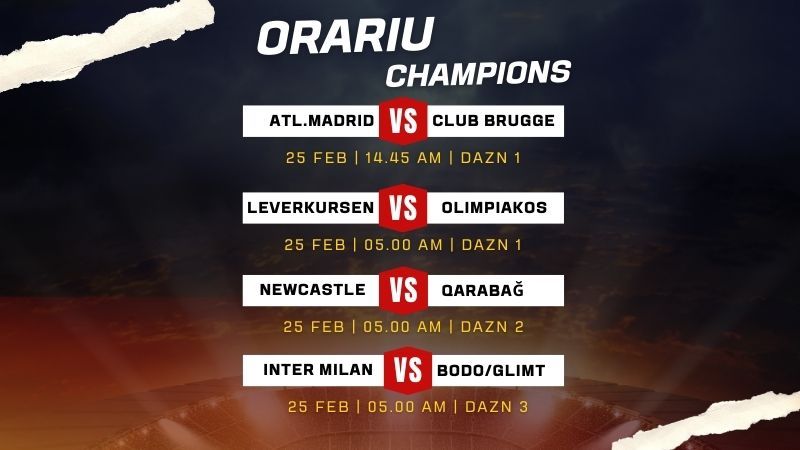 ORARIU
CHAMPIONS

ATL.MADRID VS CLUB BRUGGE
25 FEB | 14.45 AM | DAZN 1

LEVERKURSEN VS OLIMPIAKOS
25 FEB | 05.00 AM | DAZN 1

NEWCASTLE VS QARABAĞ
25 FEB | 05.00 AM | DAZN 2

INTER MILAN VS BODO/GLIMT
25 FEB | 05.00 AM | DAZN 3